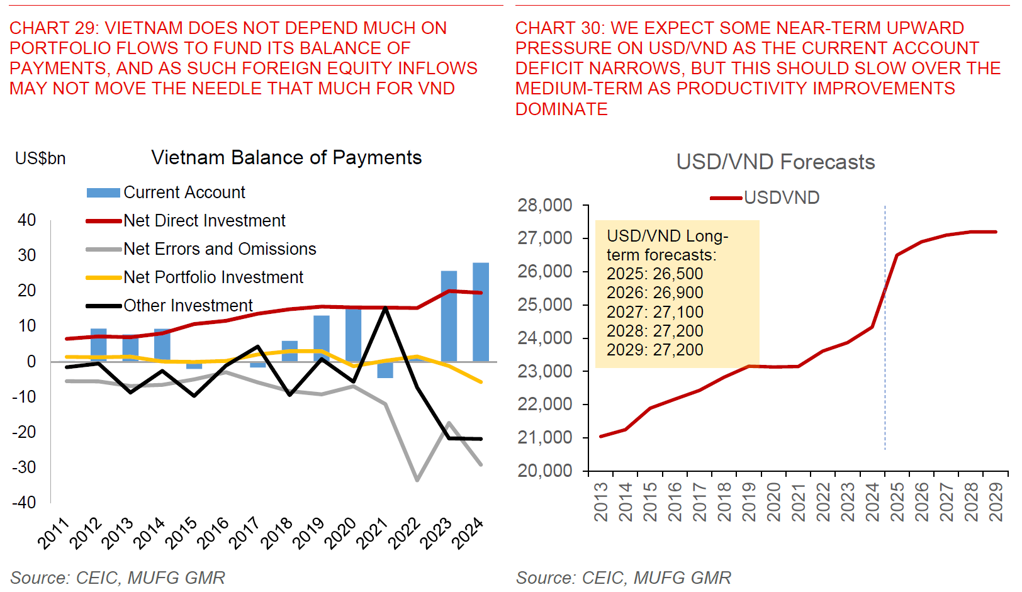 CHART 29: VIETNAM DOES NOT DEPEND MUCH ON PORTFOLIO FLOWS TO FUND ITS BALANCE OF PAYMENTS, AND AS SUCH FOREIGN EQUITY INFLOWS MAY NOT MOVE THE NEEDLE THAT MUCH FOR VND

US$bn

Vietnam Balance of Payments

Current Account
Net Direct Investment
Net Errors and Omissions
Net Portfolio Investment
Other Investment

40
30
20
10
0
-10
-20
-30
-40

2011 2012 2013 2014 2015 2016 2017 2018 2019 2020 2021 2022 2023 2024

Source: CEIC, MUFG GMR

CHART 30: WE EXPECT SOME NEAR-TERM UPWARD PRESSURE ON USD/VND AS THE CURRENT ACCOUNT DEFICIT NARROWS, BUT THIS SHOULD SLOW OVER THE MEDIUM-TERM AS PRODUCTIVITY IMPROVEMENTS DOMINATE

USD/VND Forecasts

USDVND

USD/VND Long-term forecasts:
2025: 26,500
2026: 26,900
2027: 27,100
2028: 27,200
2029: 27,200

28,000
27,000
26,000
25,000
24,000
23,000
22,000
21,000
20,000

2013 2014 2015 2016 2017 2018 2019 2020 2021 2022 2023 2024 2025 2026 2027 2028 2029

Source: CEIC, MUFG GMR